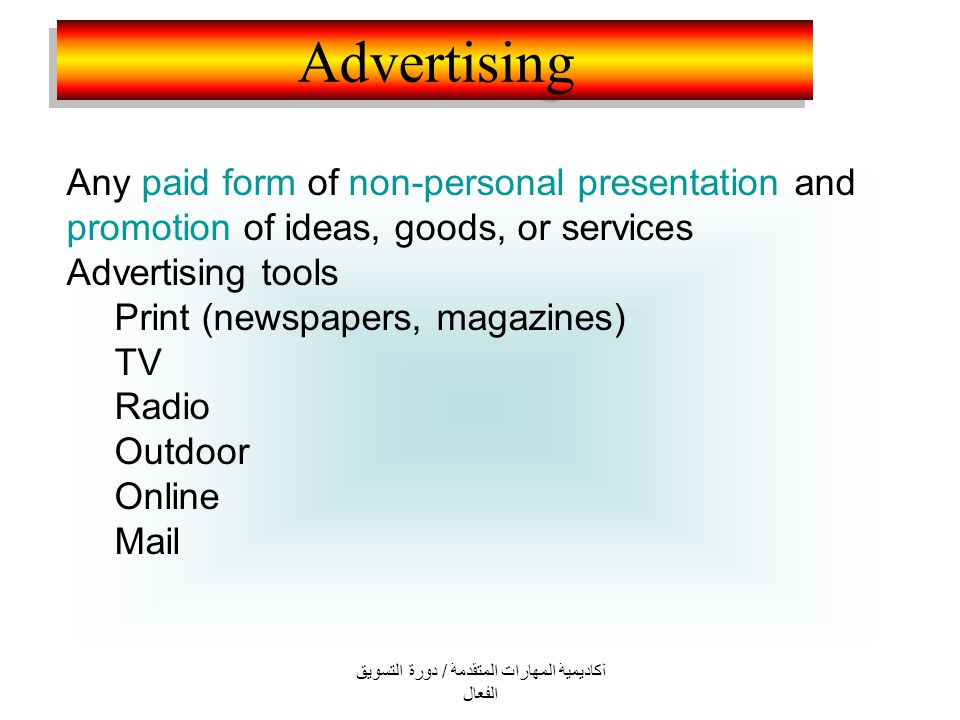 Advertising

Any paid form of non-personal presentation and promotion of ideas, goods, or services

Advertising tools

Print (newspapers, magazines)

TV

Radio

Outdoor

Online

Mail

أكاديمية المهارات المتقدمة / دورة التسويق الفعال